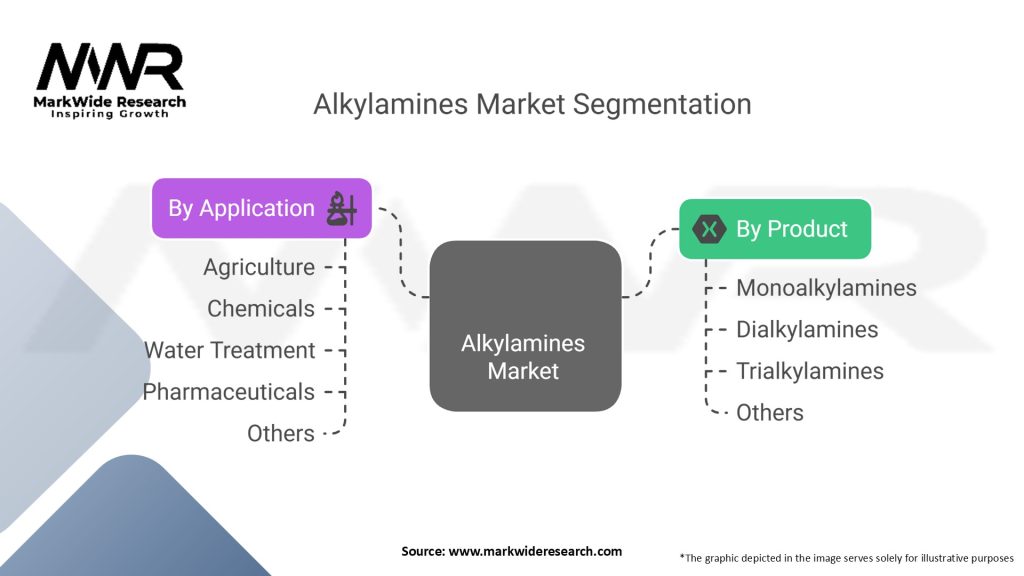 MWR
MarkWide Research
Inspiring Growth

Alkylamines Market Segmentation

By Application

Agriculture
Chemicals
Water Treatment
Pharmaceuticals
Others

Alkylamines Market

By Product

Monoalkylamines
Dialkylamines
Trialkylamines
Others

Source: www.markwideresearch.com

*The graphic depicted in the image serves solely for illustrative purposes